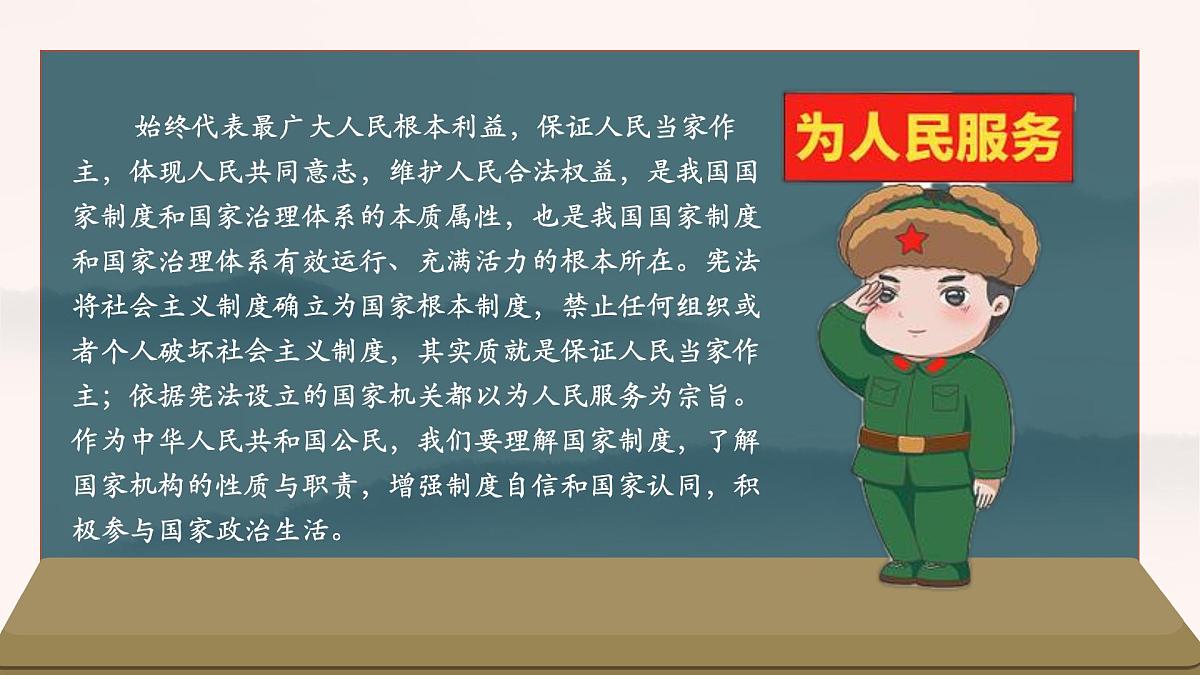 始终代表最广大人民根本利益，保证人民当家作主，体现人民共同意志，维护人民合法权益，是我国国家制度和国家治理体系的本质属性，也是我国国家制度和国家治理体系有效运行、充满活力的根本所在。宪法将社会主义制度确立为国家根本制度，禁止任何组织或者个人破坏社会主义制度，其实质就是保证人民当家作主；依据宪法设立的国家机关都以为人民服务为宗旨。作为中华人民共和国公民，我们要理解国家制度，了解国家机构的性质与职责，增强制度自信和国家认同，积极参与国家政治生活。

为人民服务